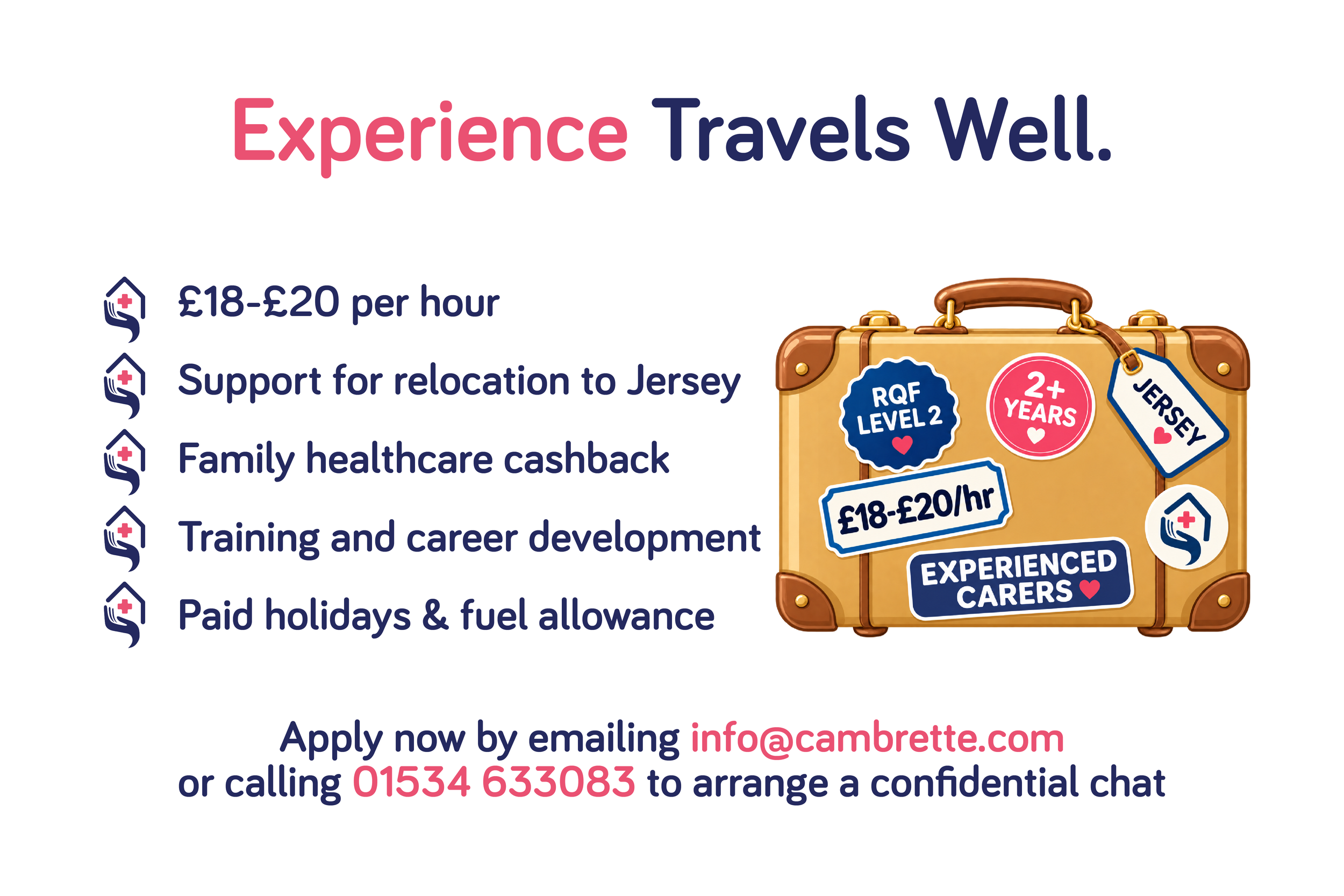 Experience Travels Well.

£18-£20 per hour

Support for relocation to Jersey

Family healthcare cashback

Training and career development

Paid holidays & fuel allowance

RQF LEVEL 2

2+ YEARS

JERSEY

£18-£20/hr

EXPERIENCED CARERS

Apply now by emailing info@cambrette.com or calling 01534 633083 to arrange a confidential chat